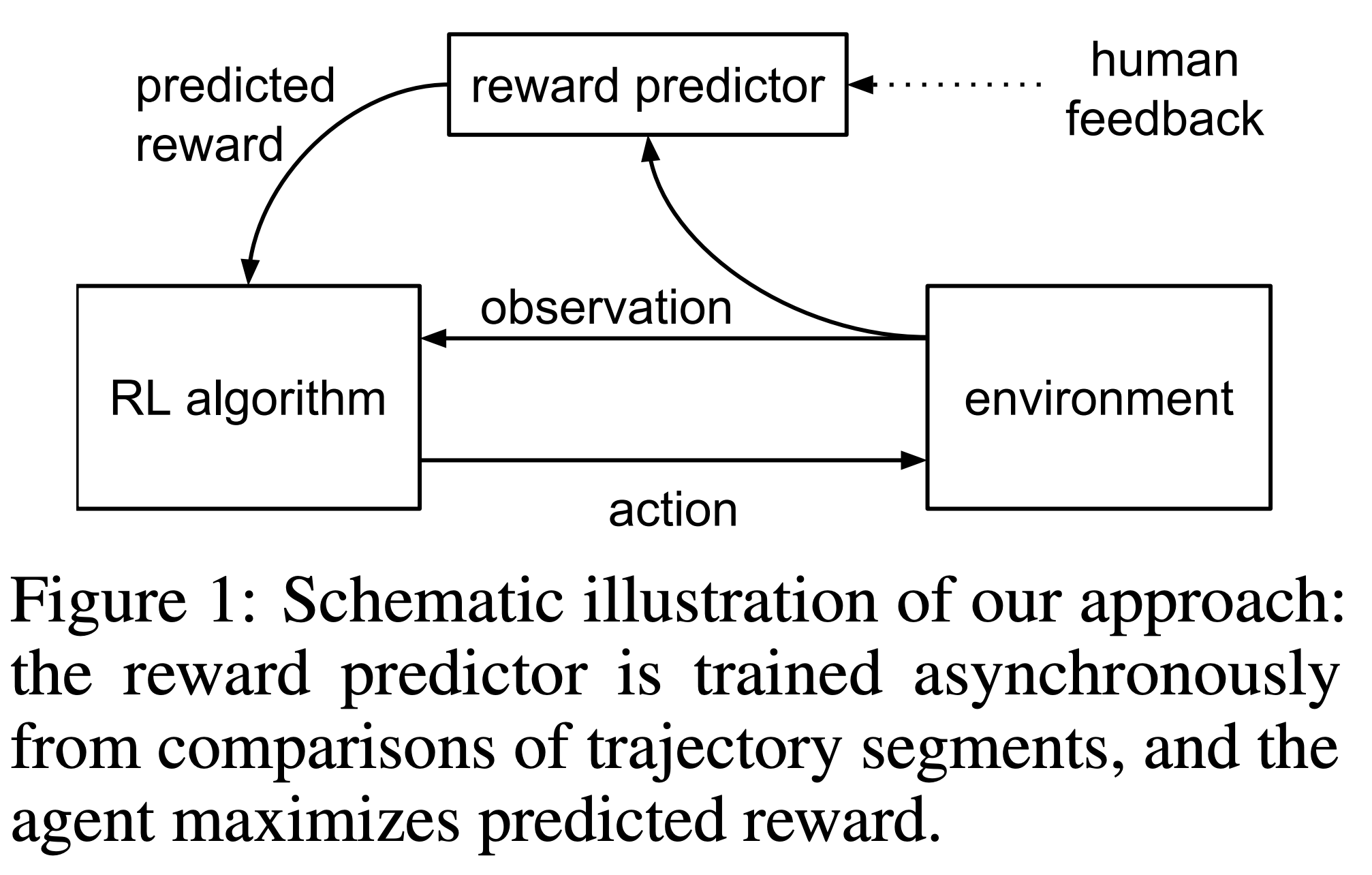 predicted reward

reward predictor

human feedback

observation

RL algorithm

environment

action

Figure 1: Schematic illustration of our approach: the reward predictor is trained asynchronously from comparisons of trajectory segments, and the agent maximizes predicted reward.